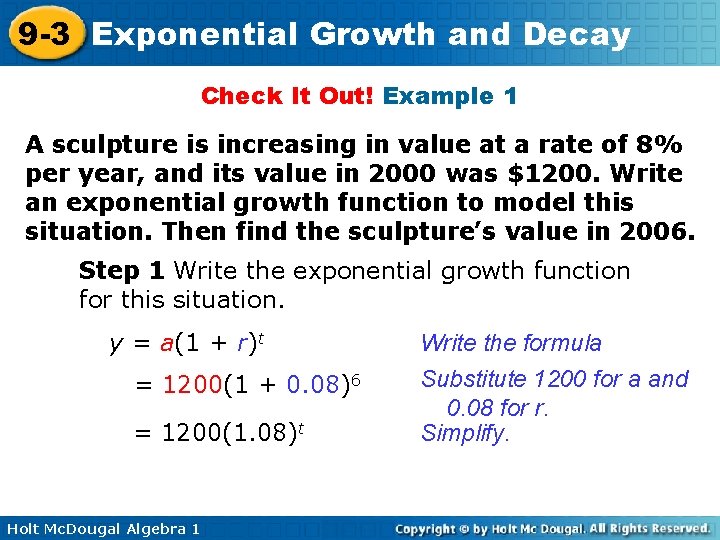 9-3 Exponential Growth and Decay

Check It Out! Example 1

A sculpture is increasing in value at a rate of 8% per year, and its value in 2000 was \$1200. Write an exponential growth function to model this situation. Then find the sculpture's value in 2006.

Step 1 Write the exponential growth function for this situation.

$y = a(1 + r)^t$ Write the formula

$= 1200(1 + 0.08)^6$ Substitute 1200 for a and 0.08 for r.

$= 1200(1.08)^t$ Simplify.

Holt McDougal Algebra 1

Copyright © by Holt Mc Dougal. All Rights Reserved.